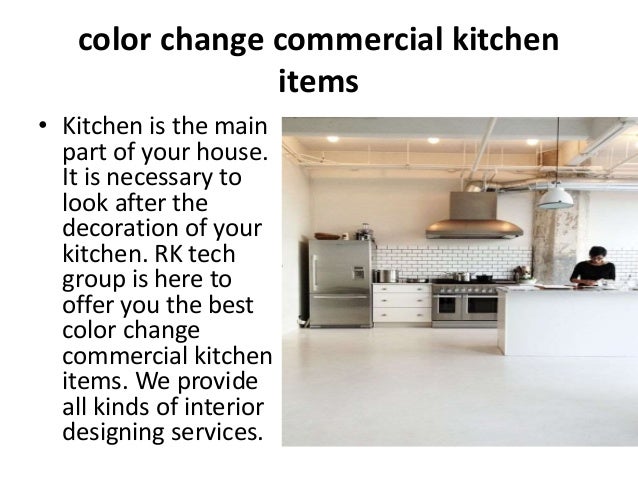 color change commercial kitchen items

• Kitchen is the main part of your house. It is necessary to look after the decoration of your kitchen. RK tech group is here to offer you the best color change commercial kitchen items. We provide all kinds of interior designing services.